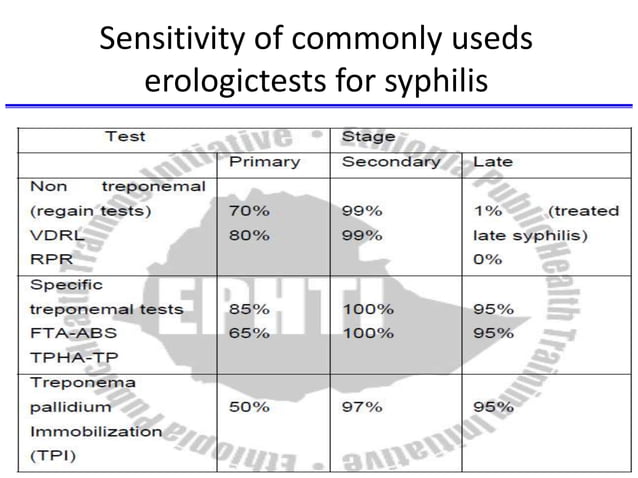 Sensitivity of commonly useds erologictests for syphilis

| Test | Stage | | |
|---|---|---|---|
| | Primary | Secondary | Late |
| Non treponemal (regain tests) VDRL RPR | 70% 80% | 99% 99% | 1% (treated late syphilis) 0% |
| Specific treponemal tests FTA-ABS TPHA-TP | 85% 65% | 100% 100% | 95% 95% |
| Treponema pallidium Immobilization (TPI) | 50% | 97% | 95% |

EPHTI Ethiopia Public Health Training Initiative • Ethiopia Public Health Training Initiative •